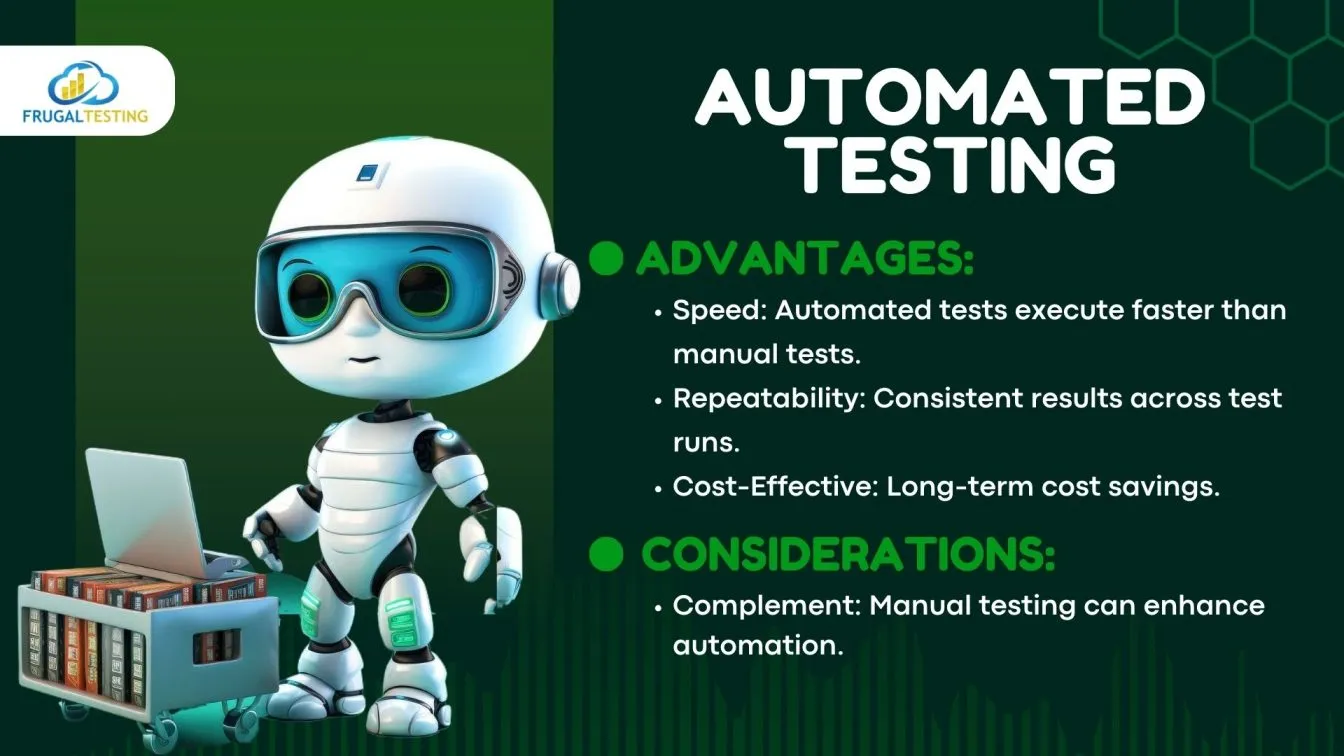 FRUGALTESTING

AUTOMATED TESTING

ADVANTAGES:

• Speed: Automated tests execute faster than manual tests.
• Repeatability: Consistent results across test runs.
• Cost-Effective: Long-term cost savings.

CONSIDERATIONS:

• Complement: Manual testing can enhance automation.